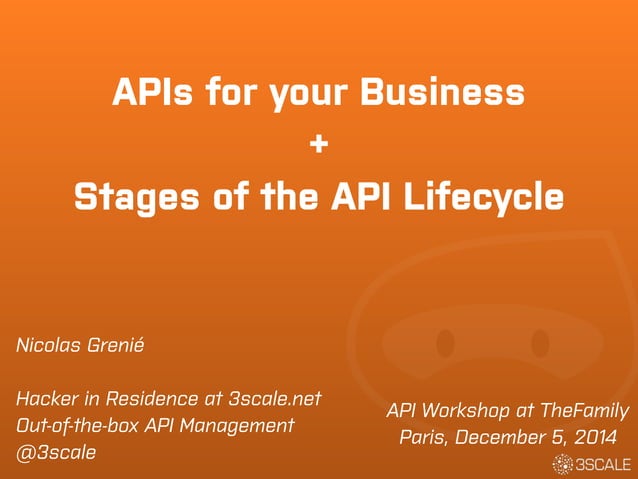 APIs for your Business
+
Stages of the API Lifecycle

Nicolas Grenié

Hacker in Residence at 3scale.net
Out-of-the-box API Management
@3scale

API Workshop at TheFamily
Paris, December 5, 2014

3SCALE